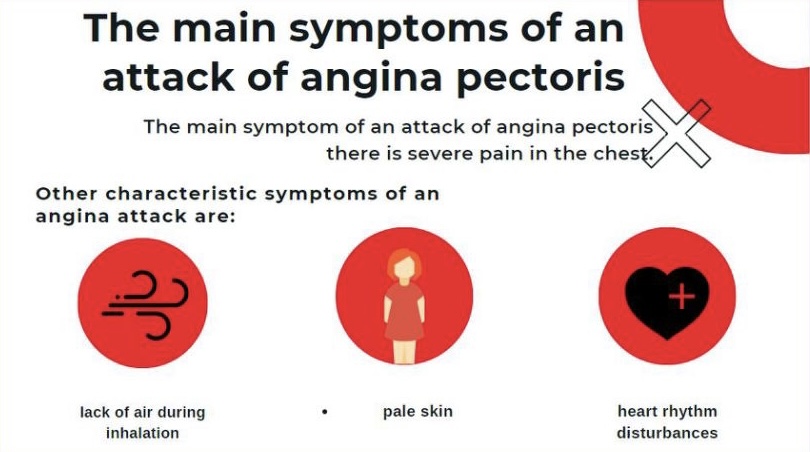 The main symptoms of an attack of angina pectoris

The main symptom of an attack of angina pectoris there is severe pain in the chest.

Other characteristic symptoms of an angina attack are:

lack of air during inhalation

• pale skin

heart rhythm disturbances